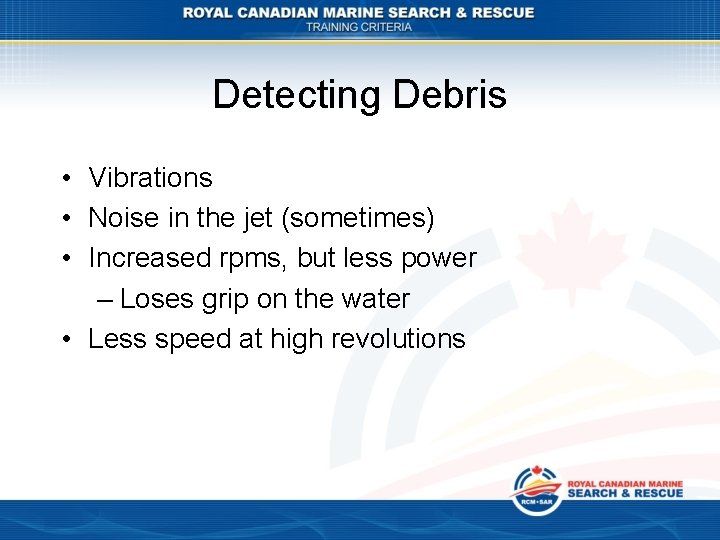 ROYAL CANADIAN MARINE SEARCH & RESCUE
TRAINING CRITERIA

Detecting Debris

• Vibrations
• Noise in the jet (sometimes)
• Increased rpms, but less power
– Loses grip on the water
• Less speed at high revolutions

RCM•SAR
ROYAL CANADIAN MARINE
SEARCH & RESCUE